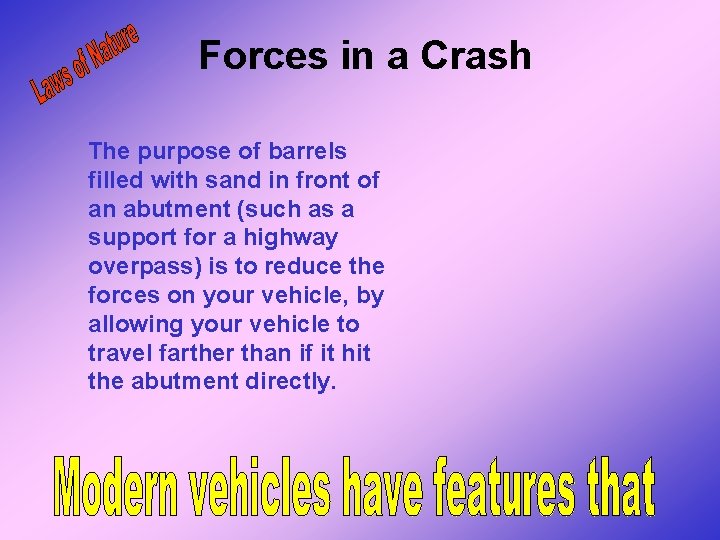 Laws of Nature

Forces in a Crash

The purpose of barrels filled with sand in front of an abutment (such as a support for a highway overpass) is to reduce the forces on your vehicle, by allowing your vehicle to travel farther than if it hit the abutment directly.

Modern vehicles have features that